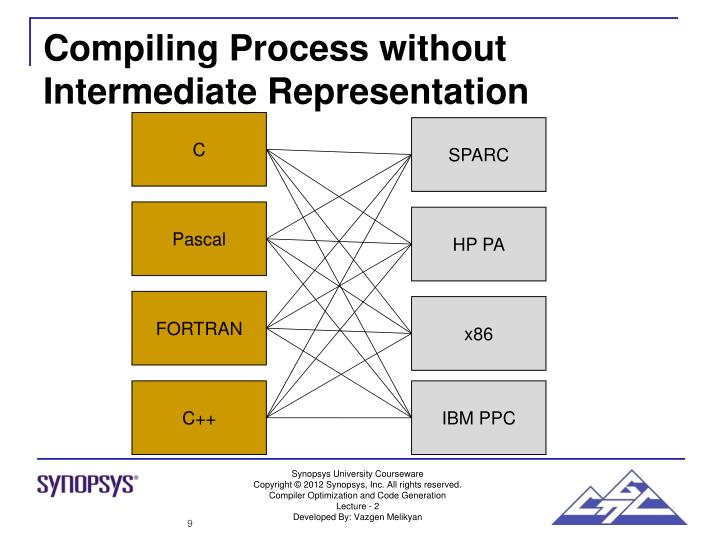 Compiling Process without Intermediate Representation

C

Pascal

FORTRAN

C++

SPARC

HP PA

x86

IBM PPC

SYNOPSYS®

Synopsys University Courseware
Copyright © 2012 Synopsys, Inc. All rights reserved.
Compiler Optimization and Code Generation
Lecture - 2
Developed By: Vazgen Melikyan

9